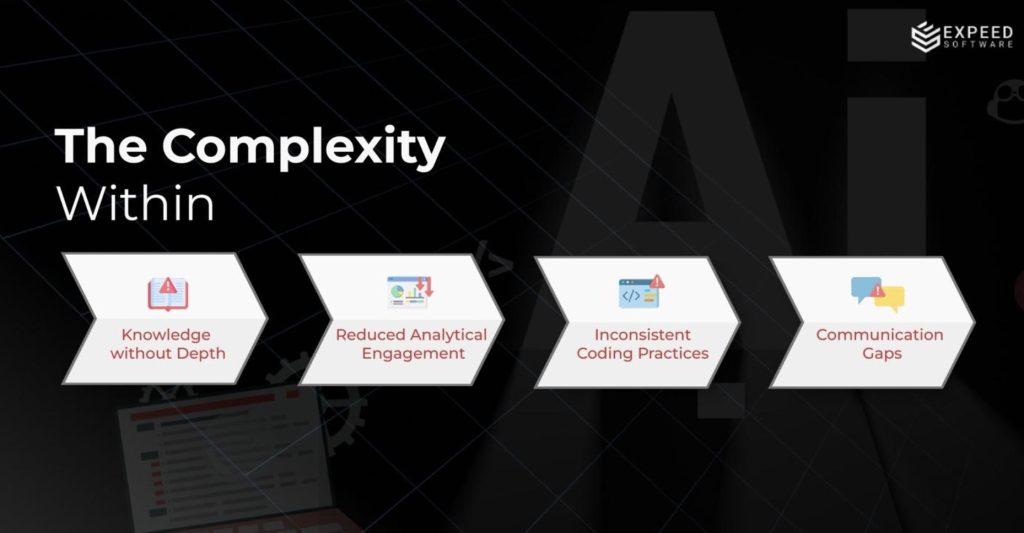 EXPEED
SOFTWARE

The Complexity
Within

Knowledge without Depth

Reduced Analytical Engagement

Inconsistent Coding Practices

Communication Gaps